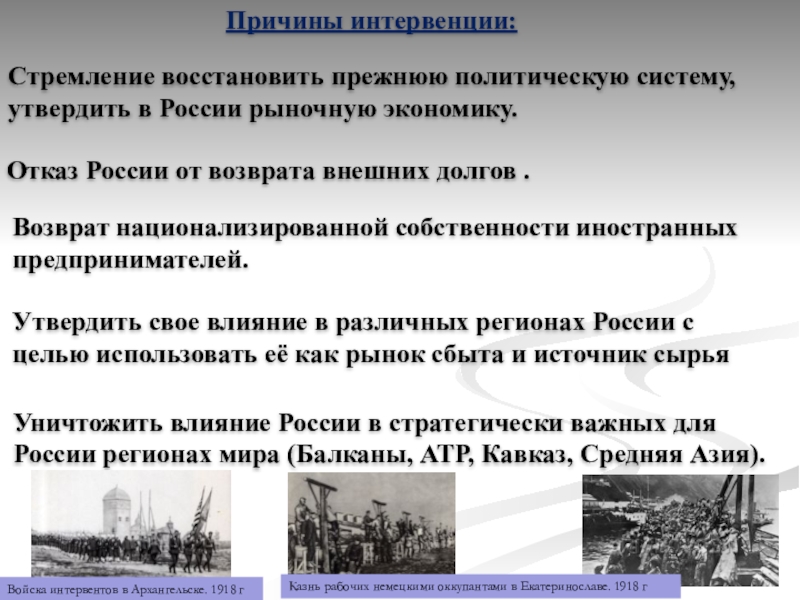 Причины интервенции:

Стремление восстановить прежнюю политическую систему, утвердить в России рыночную экономику.

Отказ России от возврата внешних долгов .

Возврат национализированной собственности иностранных предпринимателей.

Утвердить свое влияние в различных регионах России с целью использовать её как рынок сбыта и источник сырья

Уничтожить влияние России в стратегически важных для России регионах мира (Балканы, АТР, Кавказ, Средняя Азия).

Войска интервентов в Архангельске. 1918 г

Казнь рабочих немецкими оккупантами в Екатеринославе. 1918 г